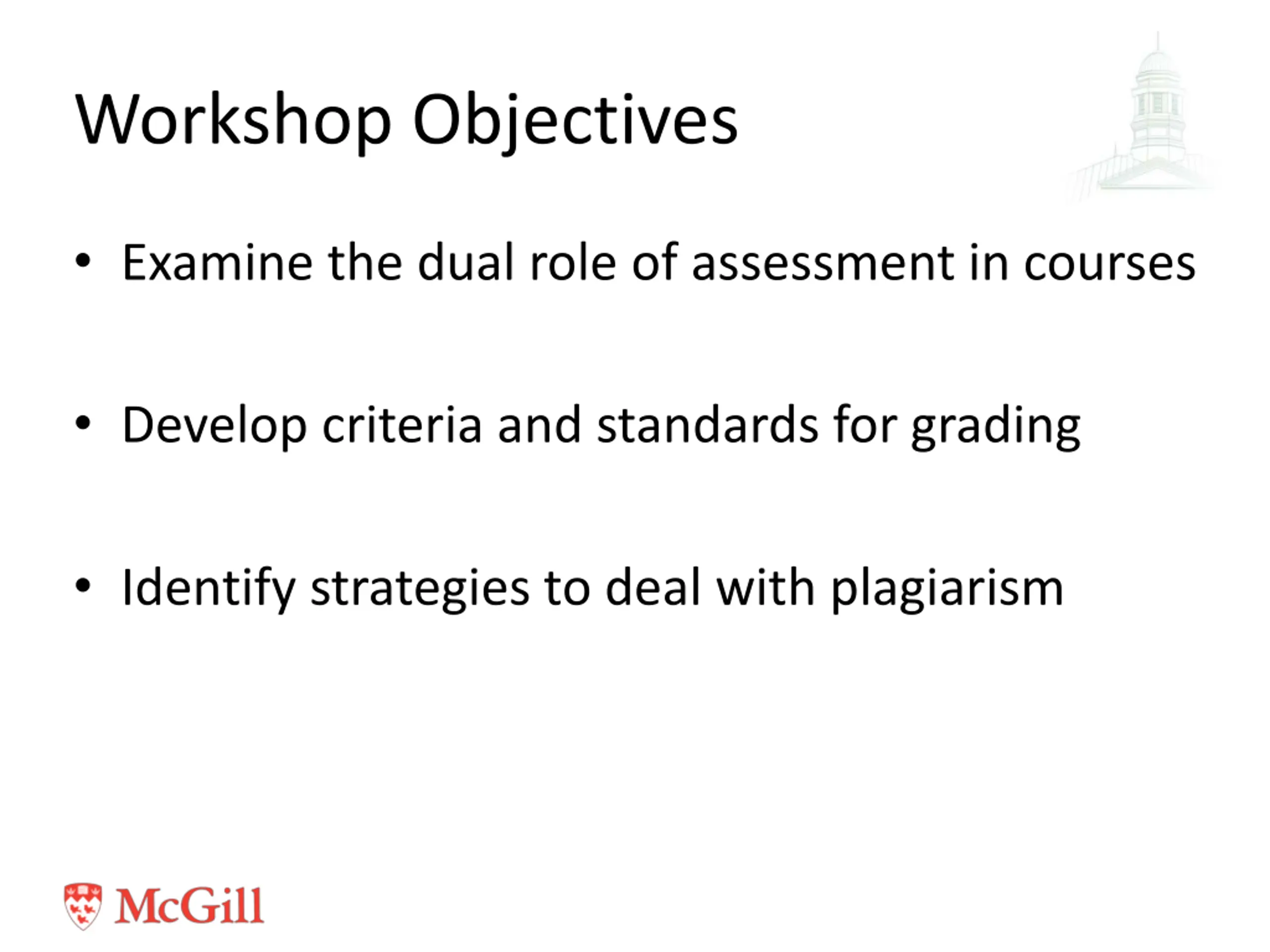 Workshop Objectives

• Examine the dual role of assessment in courses

• Develop criteria and standards for grading

• Identify strategies to deal with plagiarism

McGill